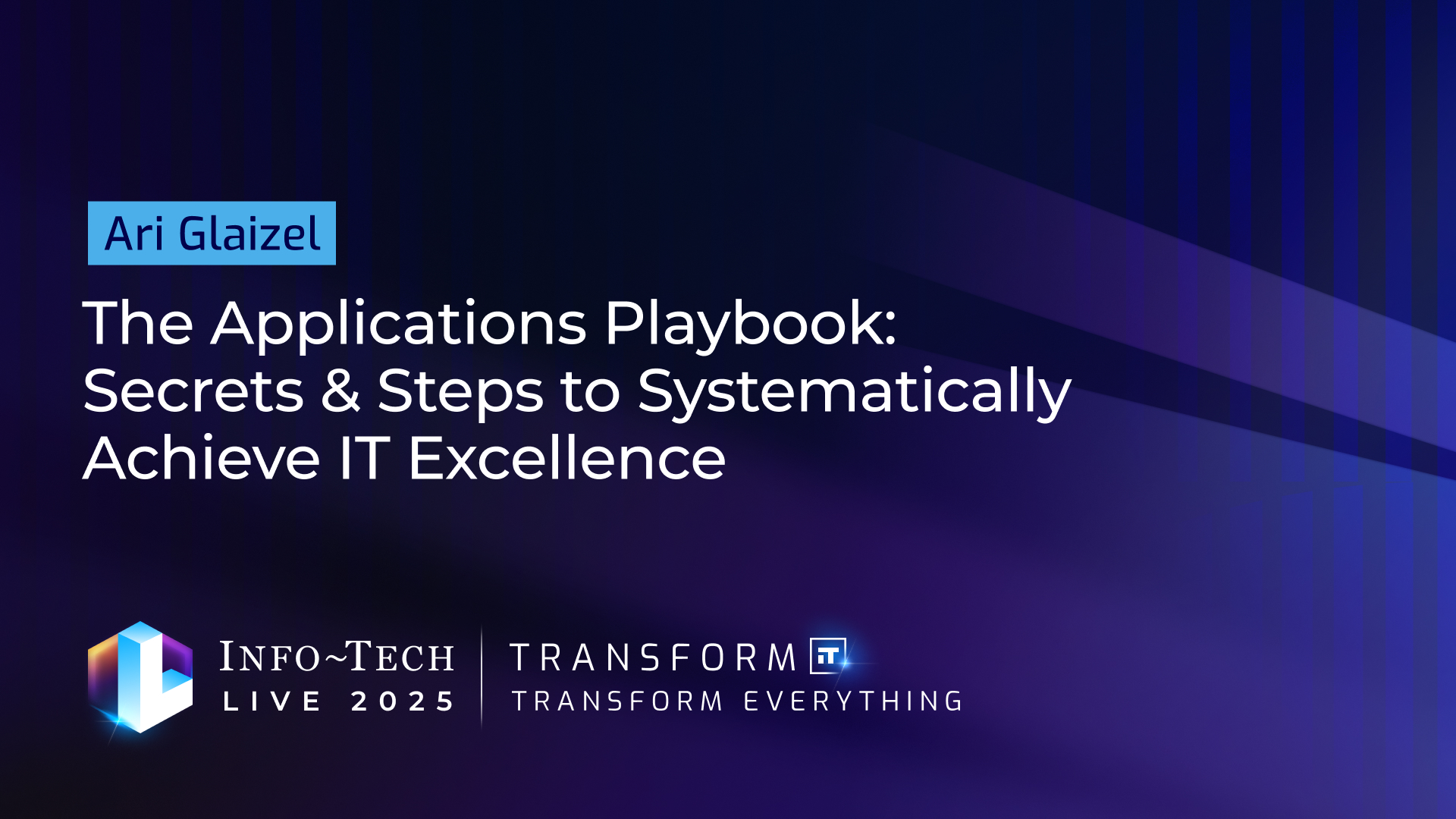 Ari Glaizel

The Applications Playbook: Secrets & Steps to Systematically Achieve IT Excellence

INFO~TECH
LIVE 2025

TRANSFORM IT
TRANSFORM EVERYTHING